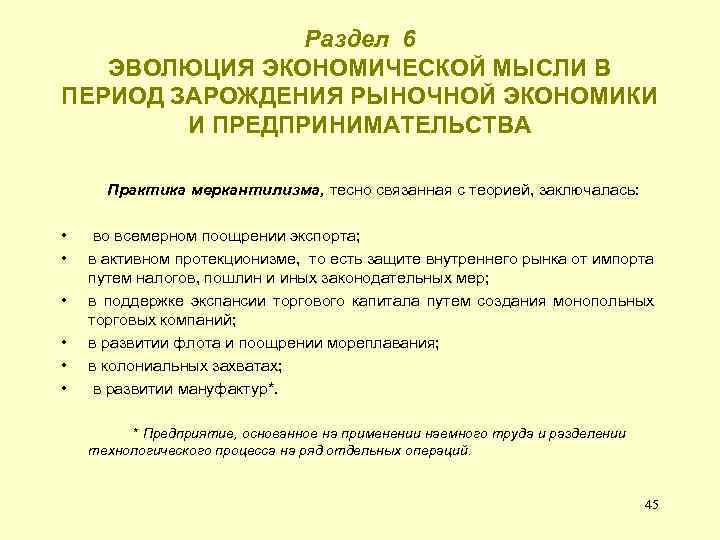 Раздел 6
ЭВОЛЮЦИЯ ЭКОНОМИЧЕСКОЙ МЫСЛИ В ПЕРИОД ЗАРОЖДЕНИЯ РЫНОЧНОЙ ЭКОНОМИКИ И ПРЕДПРИНИМАТЕЛЬСТВА

Практика меркантилизма, тесно связанная с теорией, заключалась:

• во всемерном поощрении экспорта;
• в активном протекционизме, то есть защите внутреннего рынка от импорта путем налогов, пошлин и иных законодательных мер;
• в поддержке экспансии торгового капитала путем создания монопольных торговых компаний;
• в развитии флота и поощрении мореплавания;
• в колониальных захватах;
• в развитии мануфактур*.

* Предприятие, основанное на применении наемного труда и разделении технологического процесса на ряд отдельных операций.

45